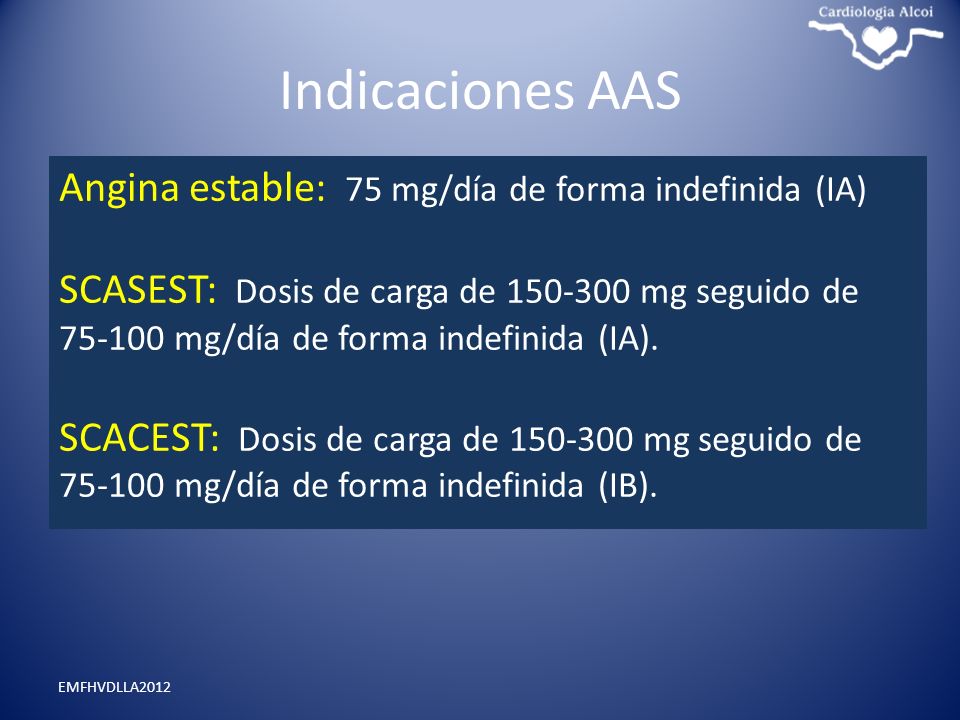 Cardiologia Alcoi

Indicaciones AAS

Angina estable: 75 mg/día de forma indefinida (IA)

SCASEST: Dosis de carga de 150-300 mg seguido de 75-100 mg/día de forma indefinida (IA).

SCACEST: Dosis de carga de 150-300 mg seguido de 75-100 mg/día de forma indefinida (IB).

EMFHVDLLA2012